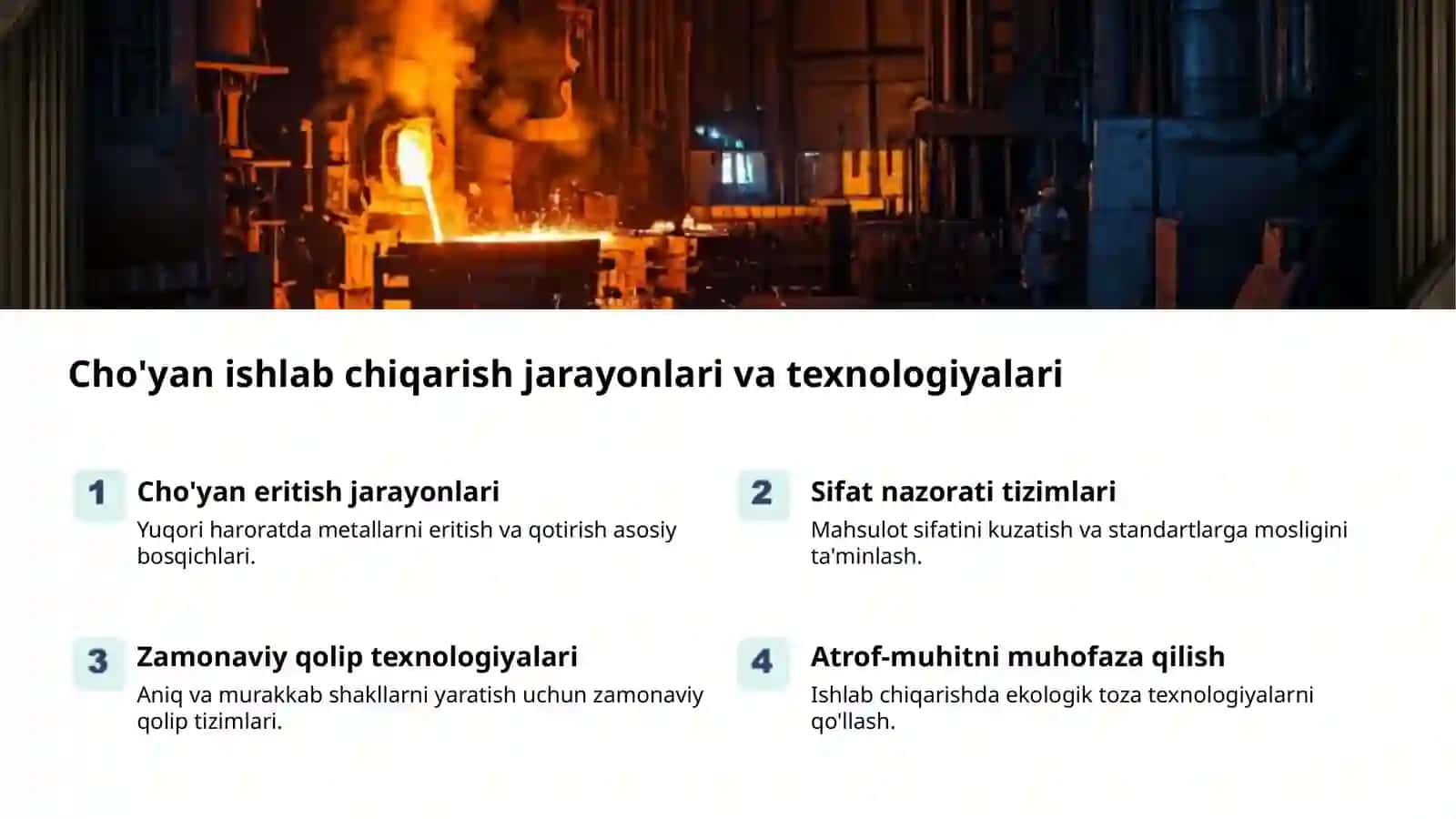 Cho'yan ishlab chiqarish jarayonlari va texnologiyalari

1 Cho'yan eritish jarayonlari
Yuqori haroratda metallarni eritish va qotirish asosiy bosqichlari.

2 Sifat nazorati tizimlari
Mahsulot sifatini kuzatish va standartlarga mosligini ta'minlash.

3 Zamonaviy qolip texnologiyalari
Aniq va murakkab shakllarni yaratish uchun zamonaviy qolip tizimlari.

4 Atrof-muhitni muhofaza qilish
Ishlab chiqarishda ekologik toza texnologiyalarni qo'llash.